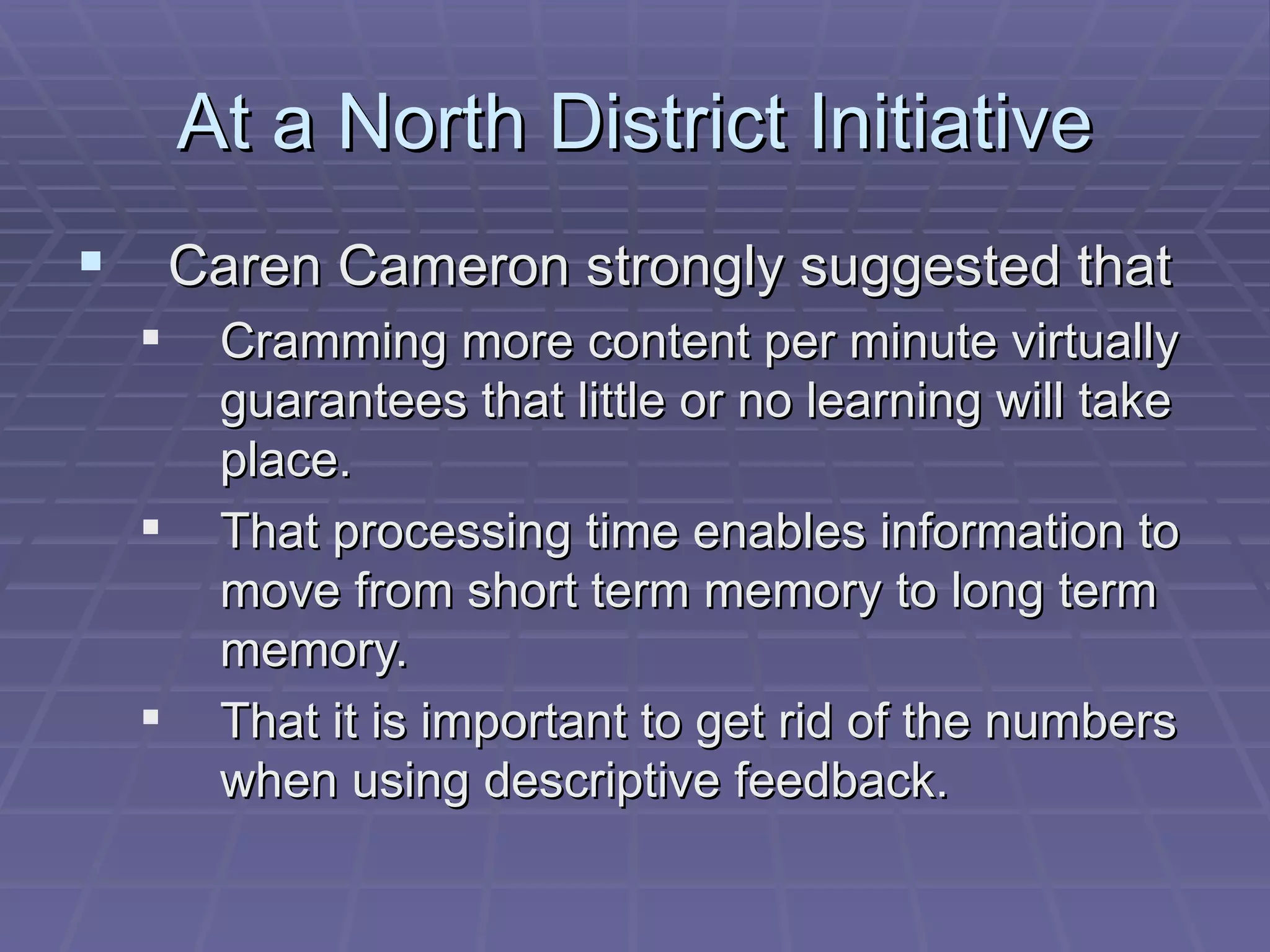 At a North District Initiative

▪ Caren Cameron strongly suggested that

▪ Cramming more content per minute virtually guarantees that little or no learning will take place.

▪ That processing time enables information to move from short term memory to long term memory.

▪ That it is important to get rid of the numbers when using descriptive feedback.